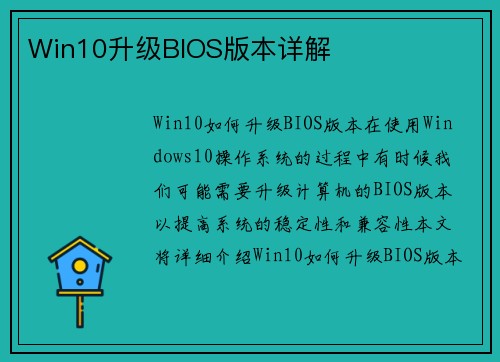 Win10升级BIOS版本详解

Win10如何升级BIOS版本在使用Windows10操作系统的过程中有时候我们可能需要升级计算机的BIOS版本以提高系统的稳定性和兼容性本文将详细介绍Win10如何升级BIOS版本